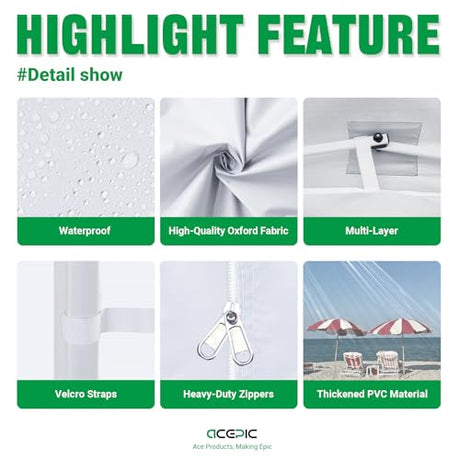 HIGHLIGHT FEATURE

#Detail show

Waterproof

High-Quality Oxford Fabric

Multi-Layer

Velcro Straps

Heavy-Duty Zippers

Thickened PVC Material

ACEPIC

Ace Products, Making Epic